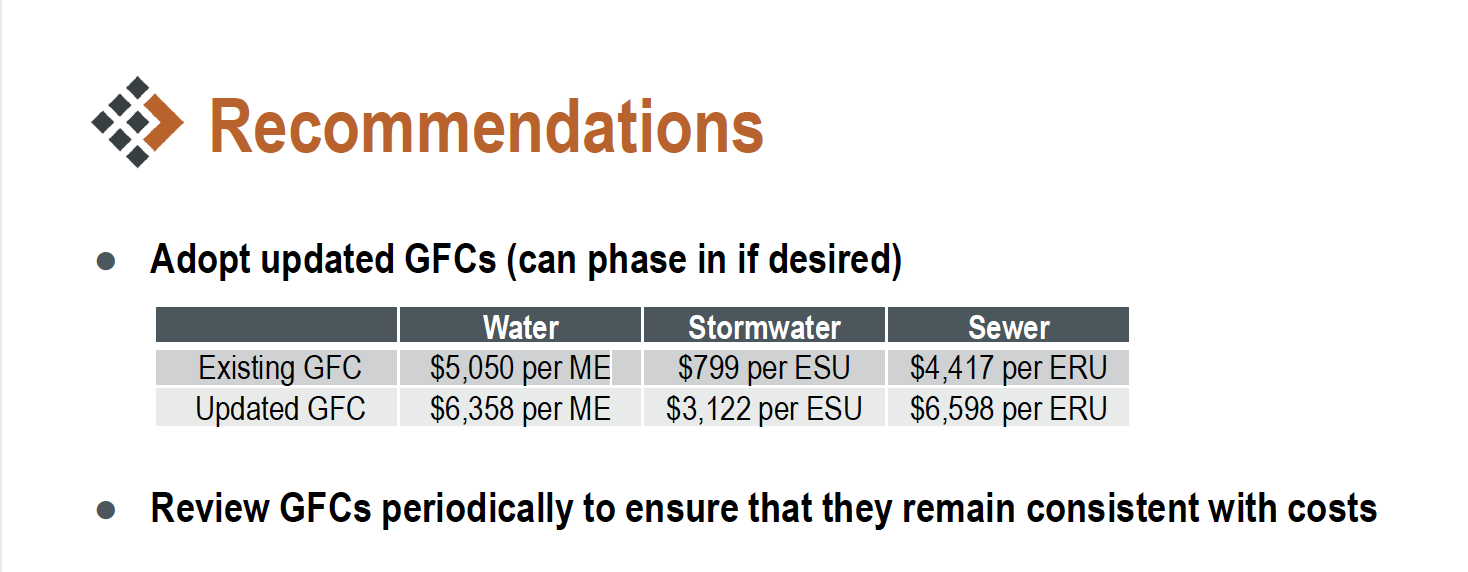 Recommendations

● Adopt updated GFCs (can phase in if desired)

| | Water | Stormwater | Sewer |
|---|---|---|---|
| Existing GFC | \$5,050 per ME | \$799 per ESU | \$4,417 per ERU |
| Updated GFC | \$6,358 per ME | \$3,122 per ESU | \$6,598 per ERU |

● Review GFCs periodically to ensure that they remain consistent with costs